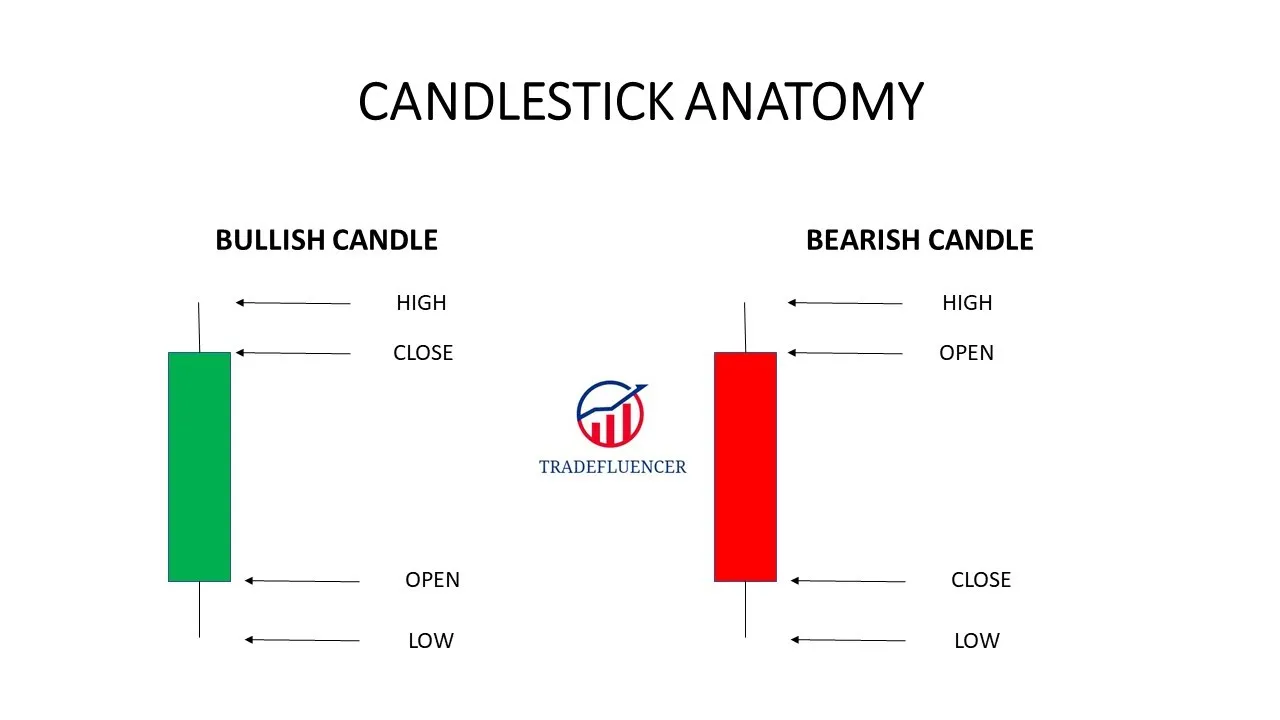 CANDLESTICK ANATOMY

BULLISH CANDLE

HIGH

CLOSE

OPEN

LOW

TRADEFLUENCER

BEARISH CANDLE

HIGH

OPEN

CLOSE

LOW